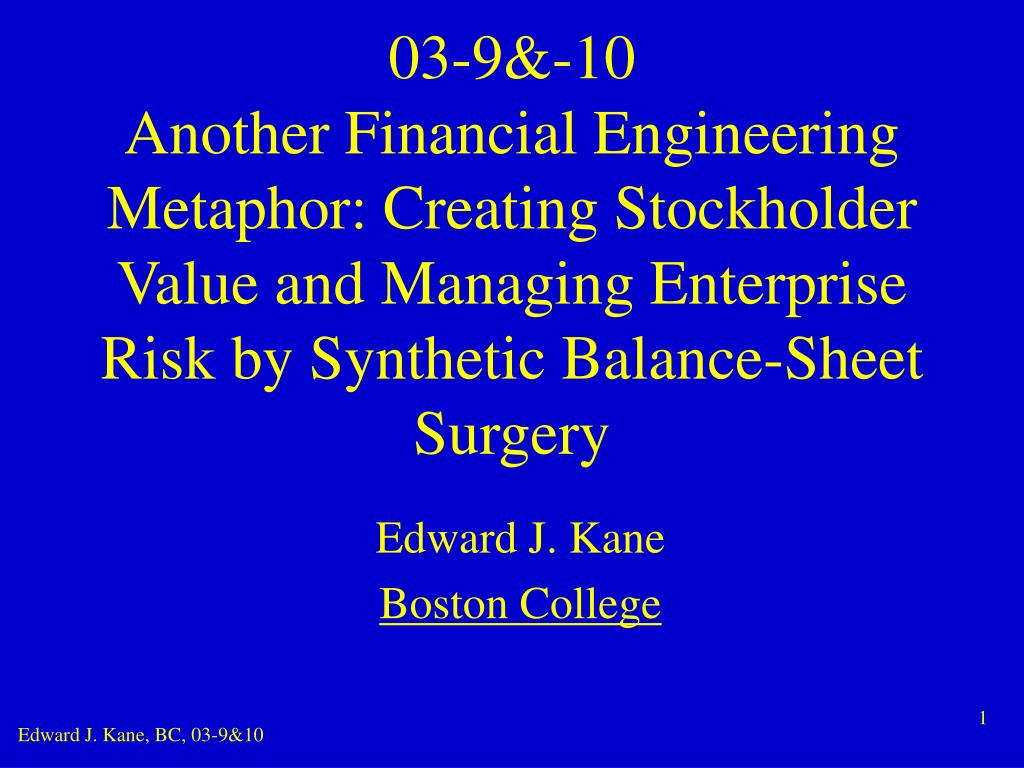 03-9&-10
Another Financial Engineering Metaphor: Creating Stockholder Value and Managing Enterprise Risk by Synthetic Balance-Sheet Surgery

Edward J. Kane

Boston College

1

Edward J. Kane, BC, 03-9&10